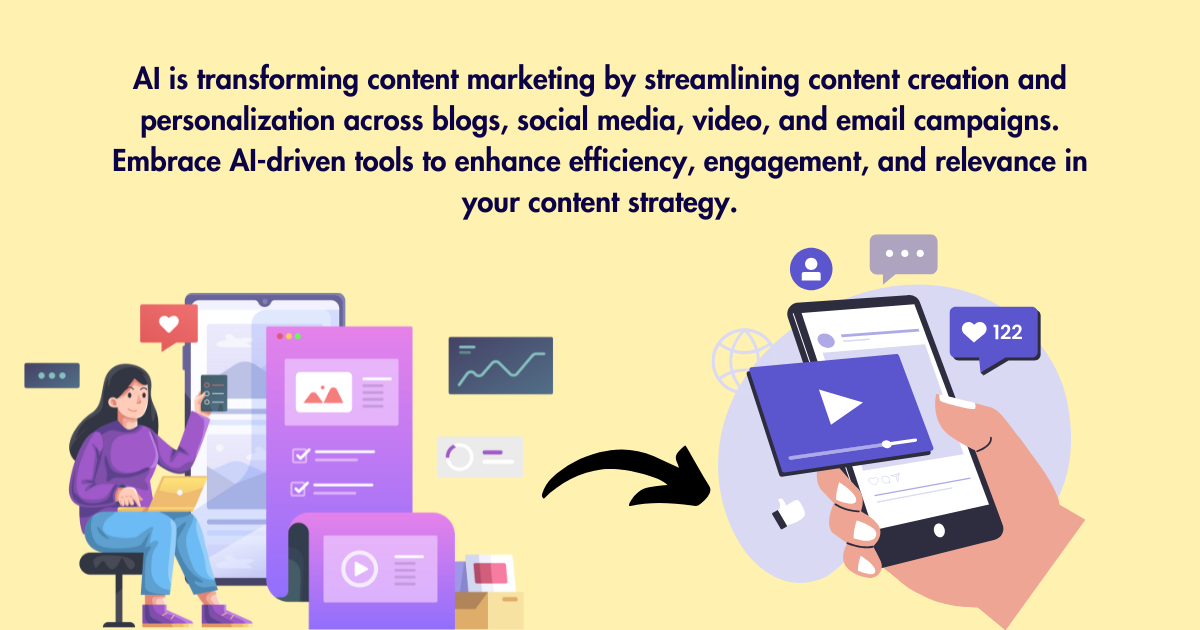 AI is transforming content marketing by streamlining content creation and personalization across blogs, social media, video, and email campaigns. Embrace AI-driven tools to enhance efficiency, engagement, and relevance in your content strategy.

122